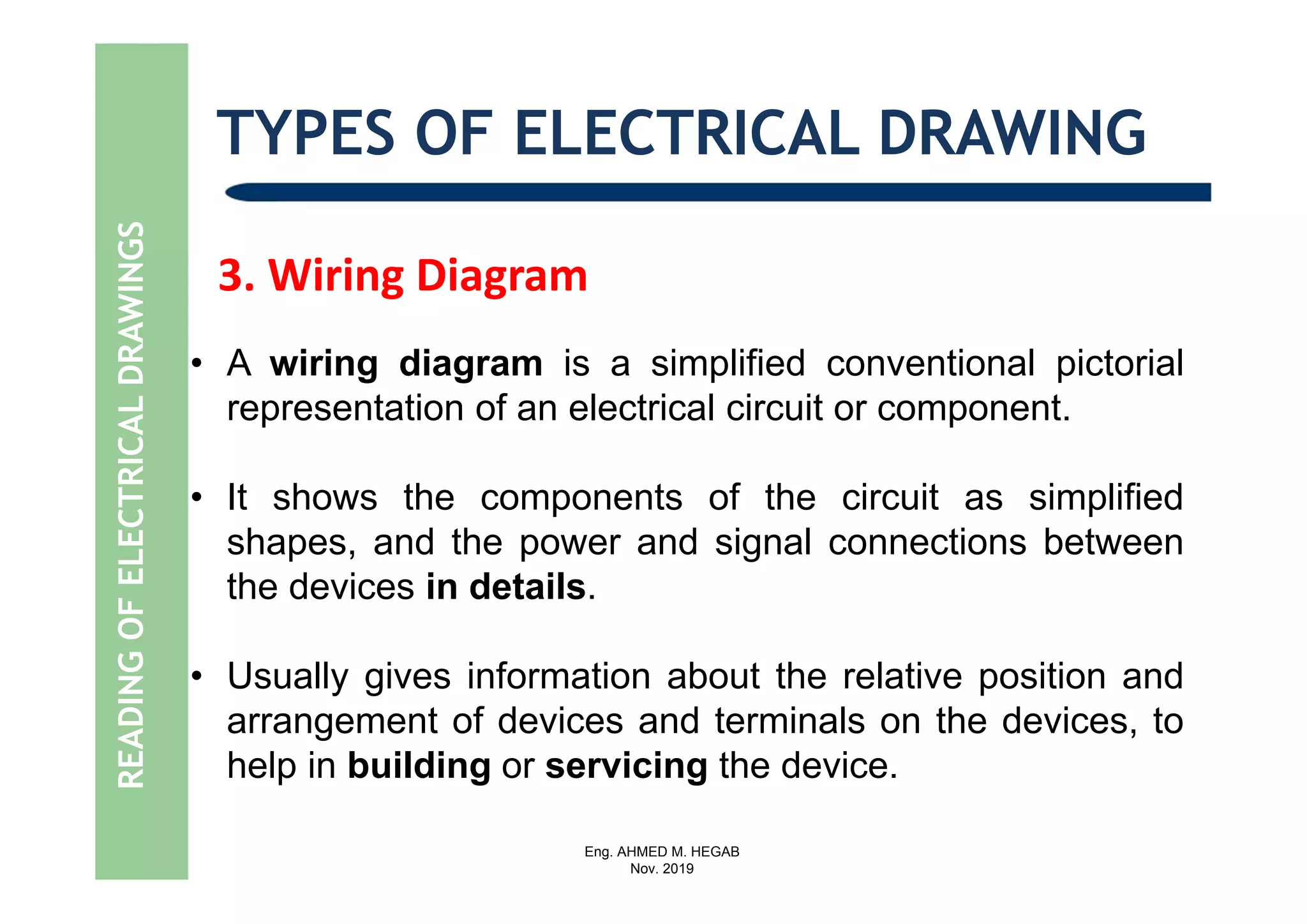 READING OF ELECTRICAL DRAWINGS

TYPES OF ELECTRICAL DRAWING

3. Wiring Diagram

• A wiring diagram is a simplified conventional pictorial representation of an electrical circuit or component.

• It shows the components of the circuit as simplified shapes, and the power and signal connections between the devices in details.

• Usually gives information about the relative position and arrangement of devices and terminals on the devices, to help in building or servicing the device.

Eng. AHMED M. HEGAB
Nov. 2019